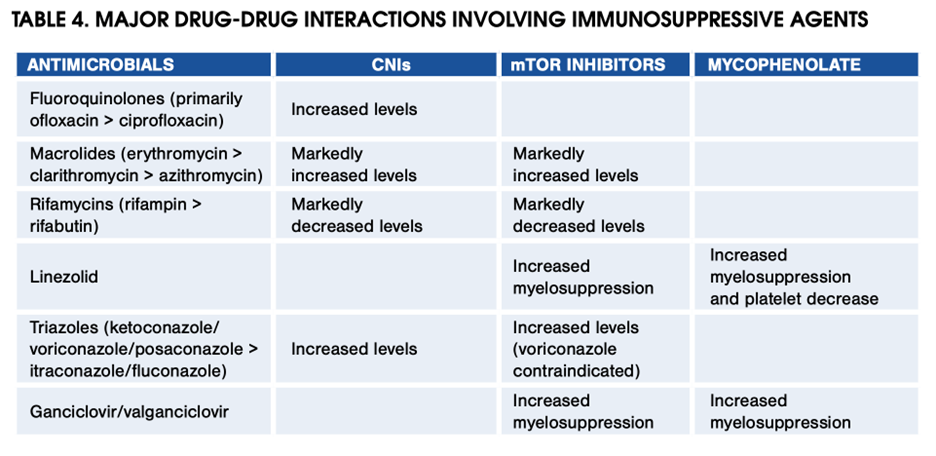 TABLE 4. MAJOR DRUG-DRUG INTERACTIONS INVOLVING IMMUNOSUPPRESSIVE AGENTS

| ANTIMICROBIALS | CNIs | mTOR INHIBITORS | MYCOPHENOLATE |
|---|---|---|---|
| Fluoroquinolones (primarily ofloxacin > ciprofloxacin) | Increased levels | | |
| Macrolides (erythromycin > clarithromycin > azithromycin) | Markedly increased levels | Markedly increased levels | |
| Rifamycins (rifampin > rifabutin) | Markedly decreased levels | Markedly decreased levels | |
| Linezolid | | Increased myelosuppression | Increased myelosuppression and platelet decrease |
| Triazoles (ketoconazole/ voriconazole/posaconazole > itraconazole/fluconazole) | Increased levels | Increased levels (voriconazole contraindicated) | |
| Ganciclovir/valganciclovir | | Increased myelosuppression | Increased myelosuppression |